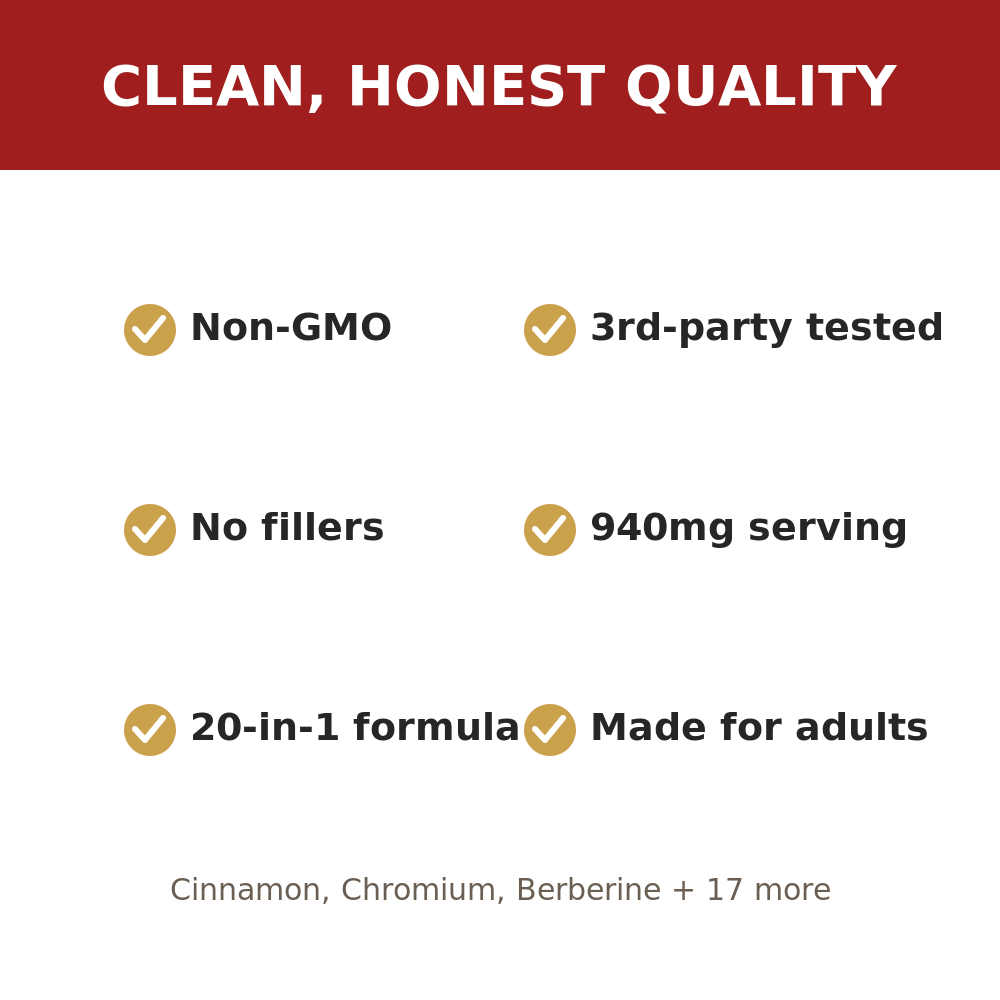 CLEAN, HONEST QUALITY

✓ Non-GMO

✓ No fillers

✓ 20-in-1 formula

✓ 3rd-party tested

✓ 940mg serving

✓ Made for adults

Cinnamon, Chromium, Berberine + 17 more